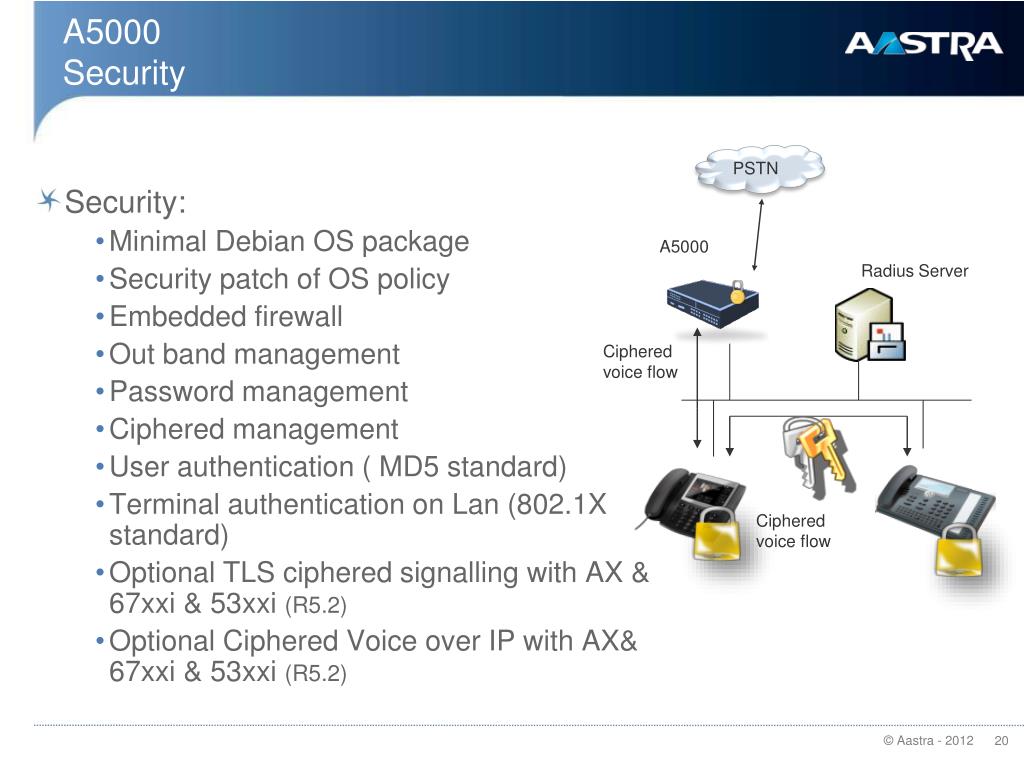 A5000
Security

AASTRA

Security:
• Minimal Debian OS package
• Security patch of OS policy
• Embedded firewall
• Out band management
• Password management
• Ciphered management
• User authentication ( MD5 standard)
• Terminal authentication on Lan (802.1X standard)
• Optional TLS ciphered signalling with AX & 67xxi & 53xxi (R5.2)
• Optional Ciphered Voice over IP with AX& 67xxi & 53xxi (R5.2)

PSTN
A5000
Radius Server
Ciphered voice flow
Ciphered voice flow

© Aastra - 2012 20